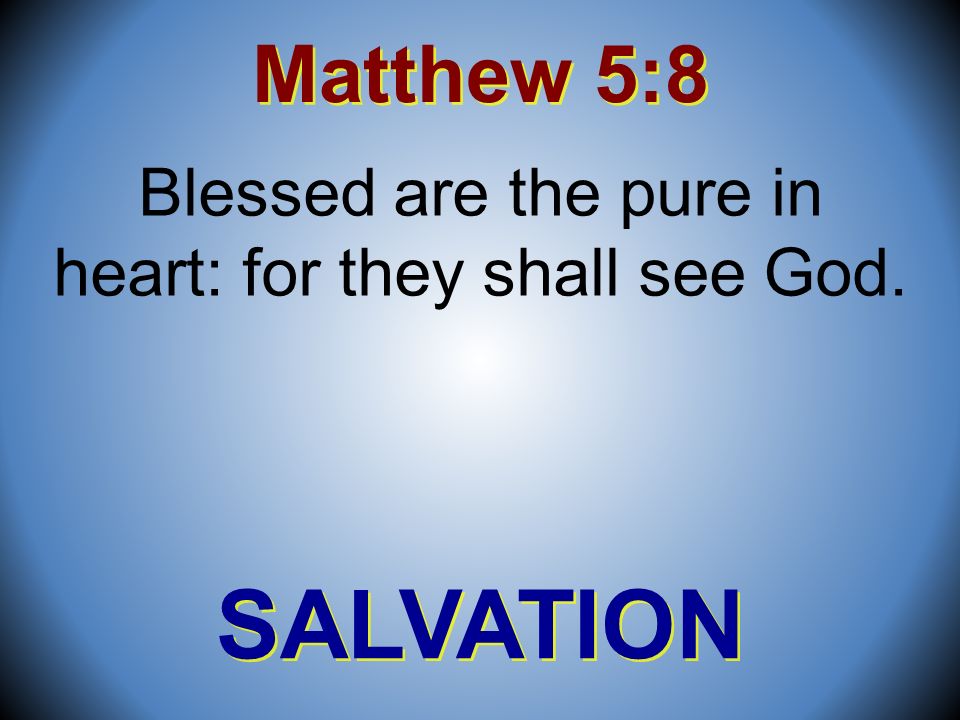 Matthew 5:8

Blessed are the pure in heart: for they shall see God.

SALVATION